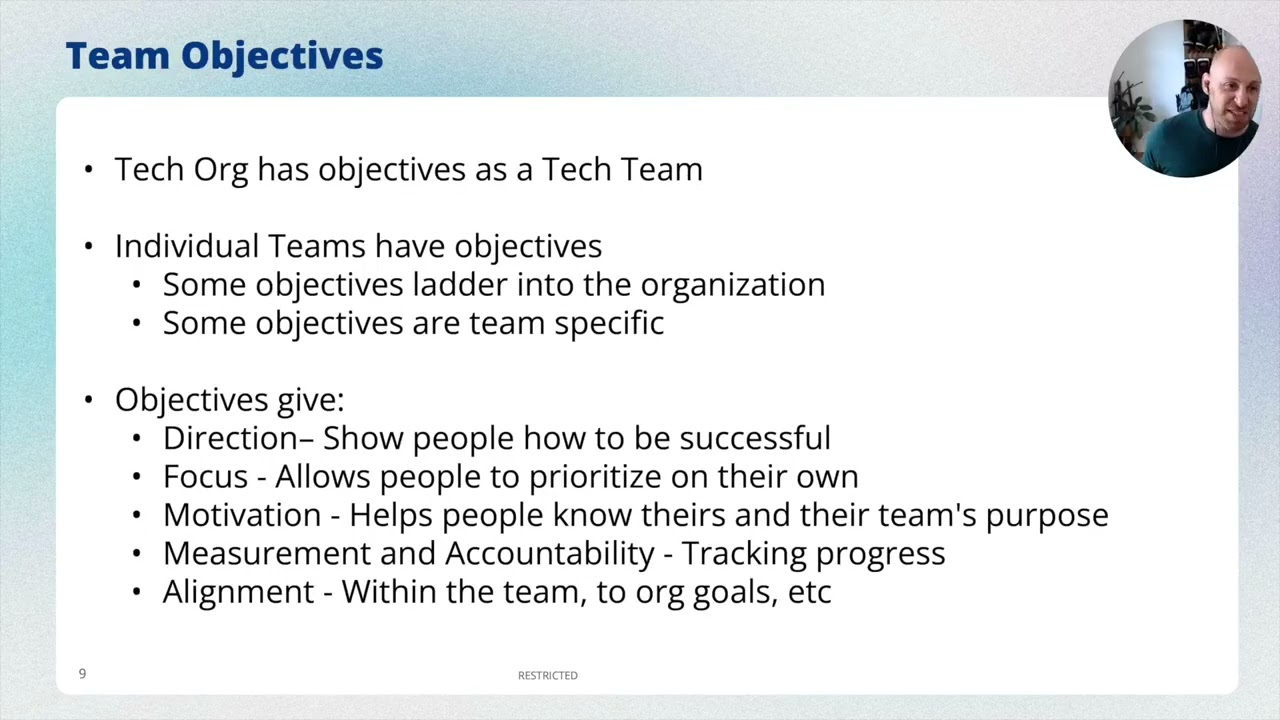 Team Objectives

• Tech Org has objectives as a Tech Team

• Individual Teams have objectives
  • Some objectives ladder into the organization
  • Some objectives are team specific

• Objectives give:
  • Direction– Show people how to be successful
  • Focus - Allows people to prioritize on their own
  • Motivation - Helps people know theirs and their team's purpose
  • Measurement and Accountability - Tracking progress
  • Alignment - Within the team, to org goals, etc

9

RESTRICTED